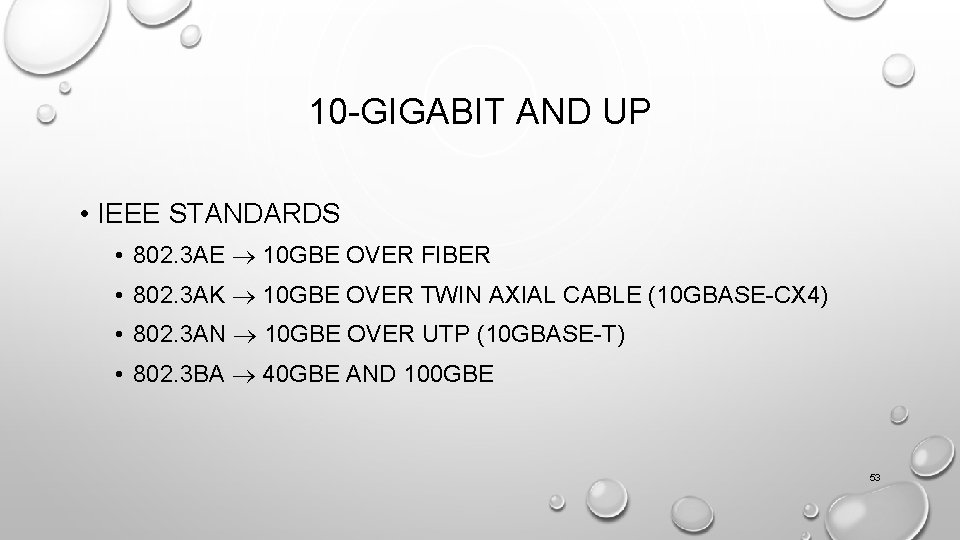 10-GIGABIT AND UP

• IEEE STANDARDS

• 802.3AE $\rightarrow$ 10GBE OVER FIBER

• 802.3AK $\rightarrow$ 10GBE OVER TWIN AXIAL CABLE (10GBASE-CX4)

• 802.3AN $\rightarrow$ 10GBE OVER UTP (10GBASE-T)

• 802.3BA $\rightarrow$ 40GBE AND 100GBE

53